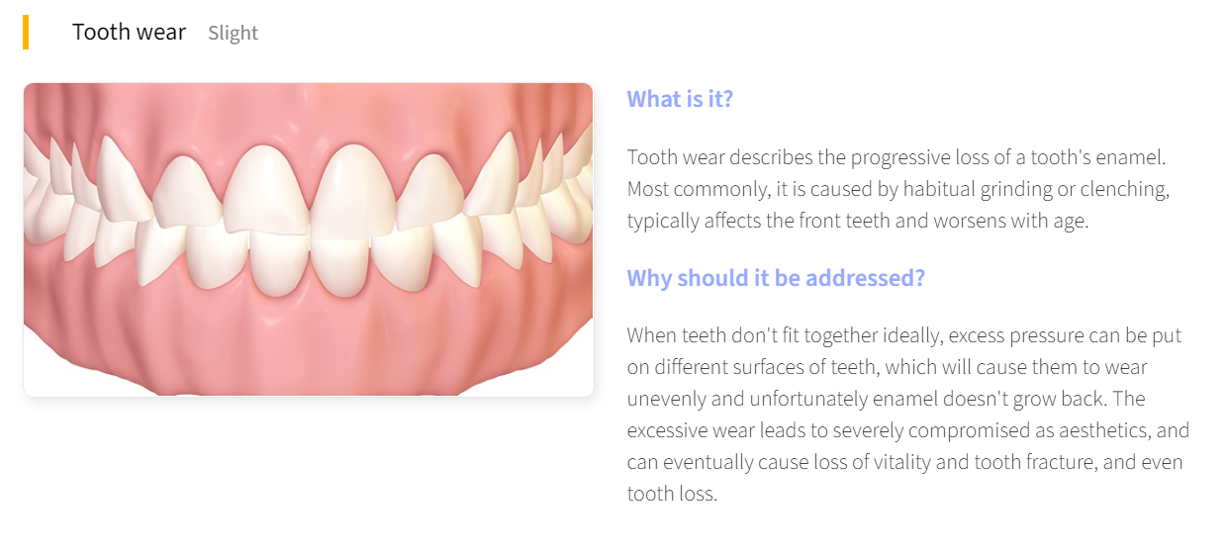 Tooth wear Slight

What is it?

Tooth wear describes the progressive loss of a tooth's enamel. Most commonly, it is caused by habitual grinding or clenching, typically affects the front teeth and worsens with age.

Why should it be addressed?

When teeth don't fit together ideally, excess pressure can be put on different surfaces of teeth, which will cause them to wear unevenly and unfortunately enamel doesn't grow back. The excessive wear leads to severely compromised as aesthetics, and can eventually cause loss of vitality and tooth fracture, and even tooth loss.